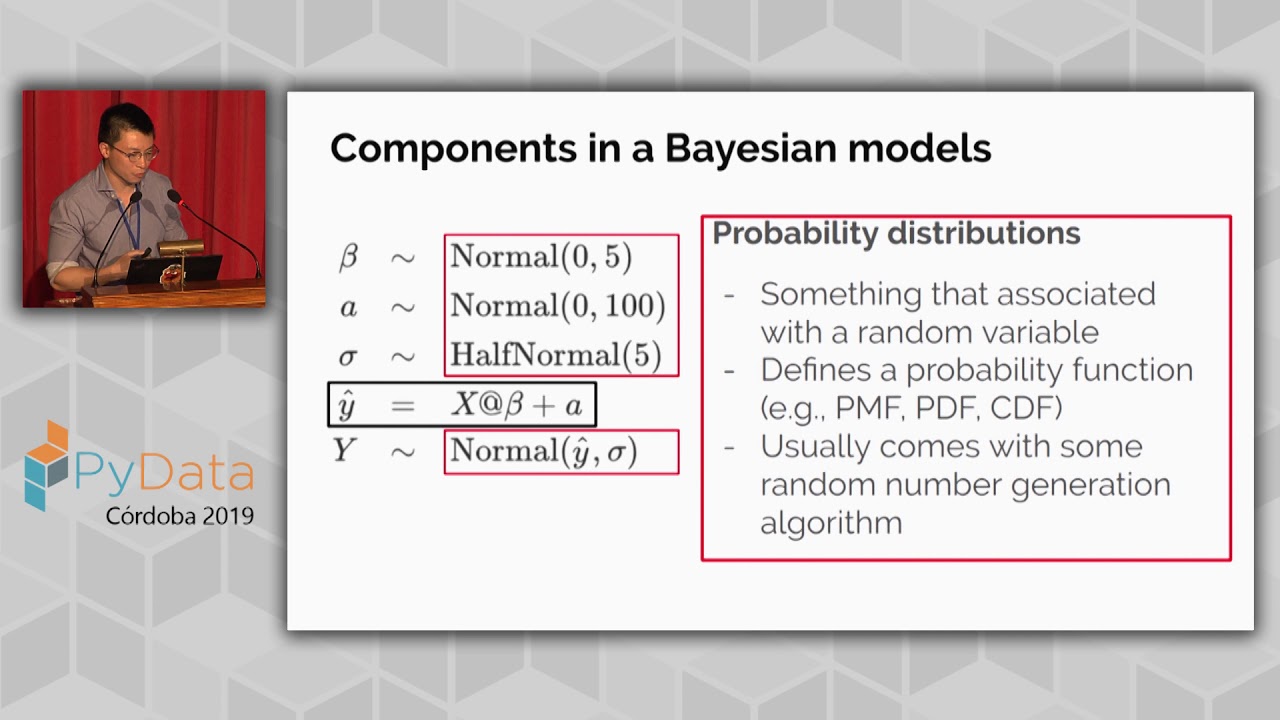 PyData
Córdoba 2019

Components in a Bayesian models

$\beta \sim \text{Normal}(0, 5)$
$a \sim \text{Normal}(0, 100)$
$\sigma \sim \text{HalfNormal}(5)$
$\hat{y} = X@\beta + a$
$Y \sim \text{Normal}(\hat{y}, \sigma)$

Probability distributions

- Something that associated with a random variable
- Defines a probability function (e.g., PMF, PDF, CDF)
- Usually comes with some random number generation algorithm